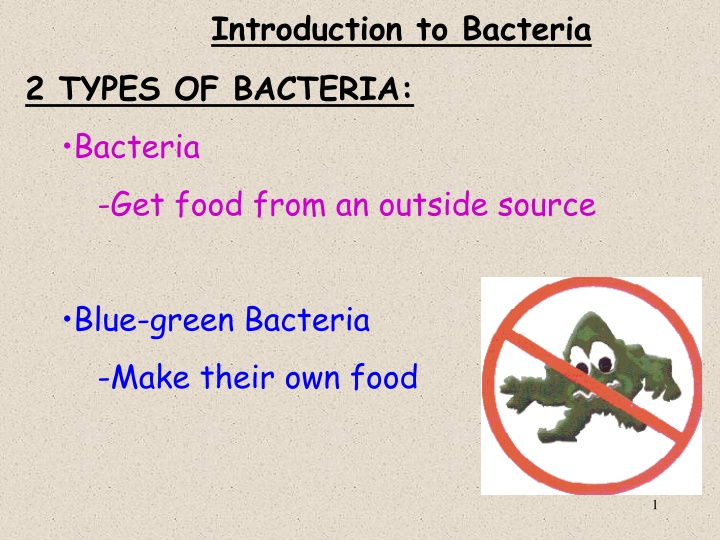 Introduction to Bacteria

2 TYPES OF BACTERIA:

•Bacteria

-Get food from an outside source

•Blue-green Bacteria

-Make their own food

1